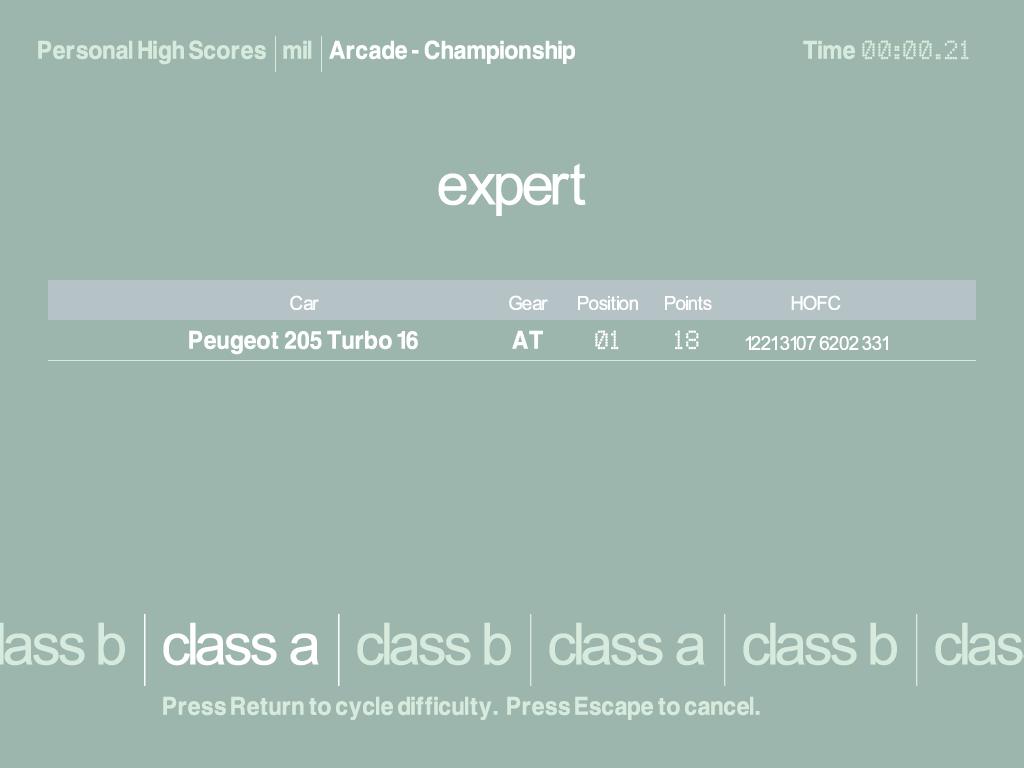 Personal High Scores | mil | Arcade - Championship

Time 00:00.21

expert

| Car | Gear | Position | Points | HOFC |
|---|---|---|---|---|
| Peugeot 205 Turbo 16 | AT | 01 | 18 | 12213107 6202 331 |

lass b | class a | class b | class a | class b | clas

Press Return to cycle difficulty. Press Escape to cancel.